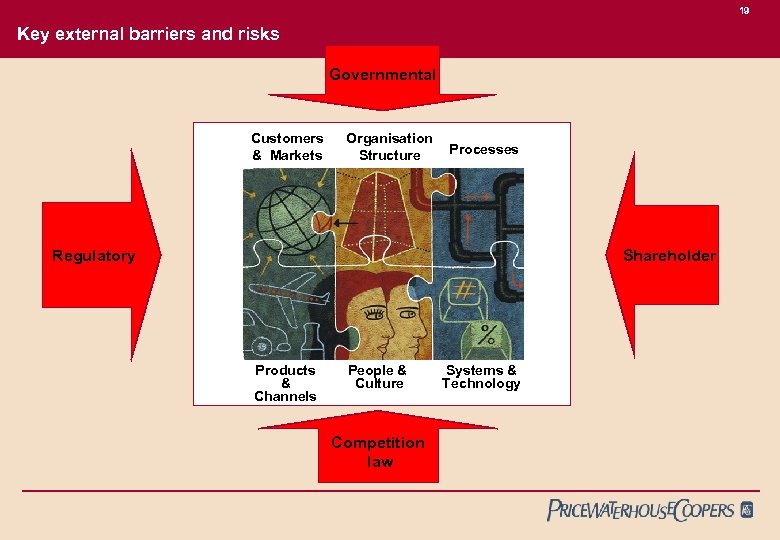 19

Key external barriers and risks

Governmental

Customers & Markets

Organisation Structure

Processes

Regulatory

Shareholder

#

%

Products & Channels

People & Culture

Systems & Technology

Competition law

PRICEWATERHOUSECOOPERS